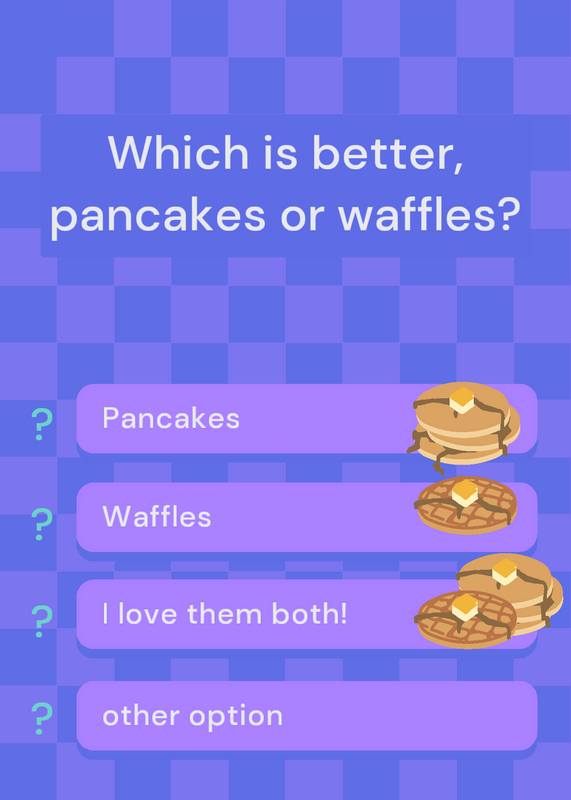 Which is better, pancakes or waffles?

? Pancakes

? Waffles

? I love them both!

? other option